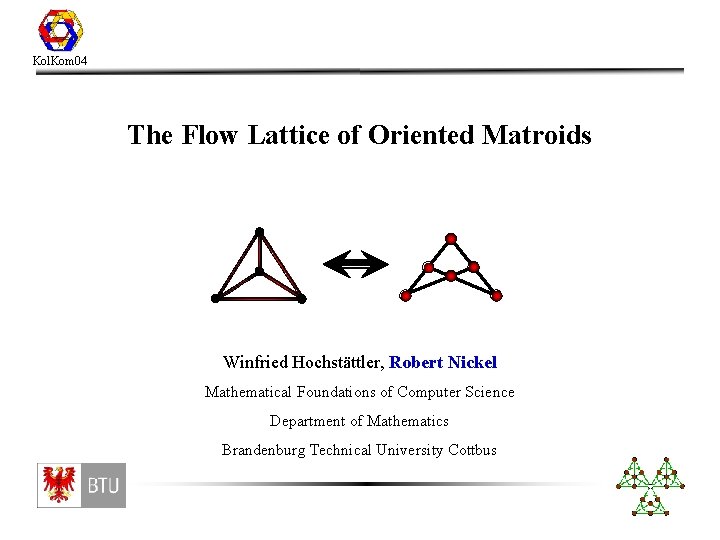 KolKom04

The Flow Lattice of Oriented Matroids

Winfried Hochstättler, Robert Nickel

Mathematical Foundations of Computer Science

Department of Mathematics

Brandenburg Technical University Cottbus

BTU